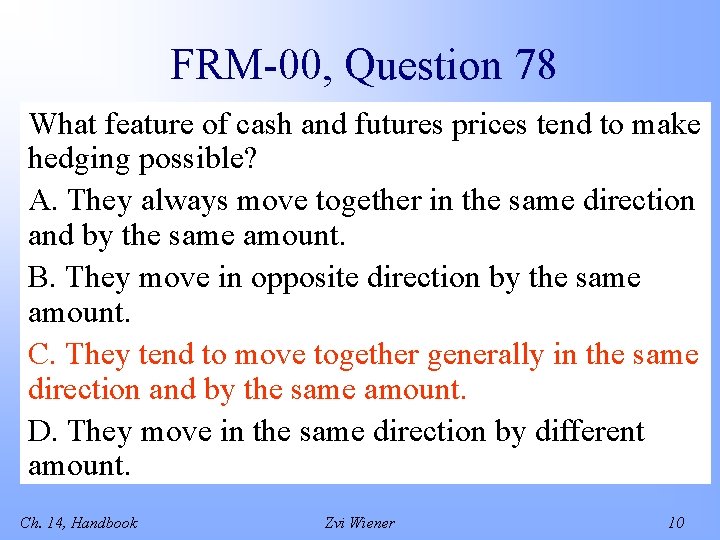 FRM-00, Question 78

What feature of cash and futures prices tend to make hedging possible?

A. They always move together in the same direction and by the same amount.

B. They move in opposite direction by the same amount.

C. They tend to move together generally in the same direction and by the same amount.

D. They move in the same direction by different amount.

Ch. 14, Handbook

Zvi Wiener

10